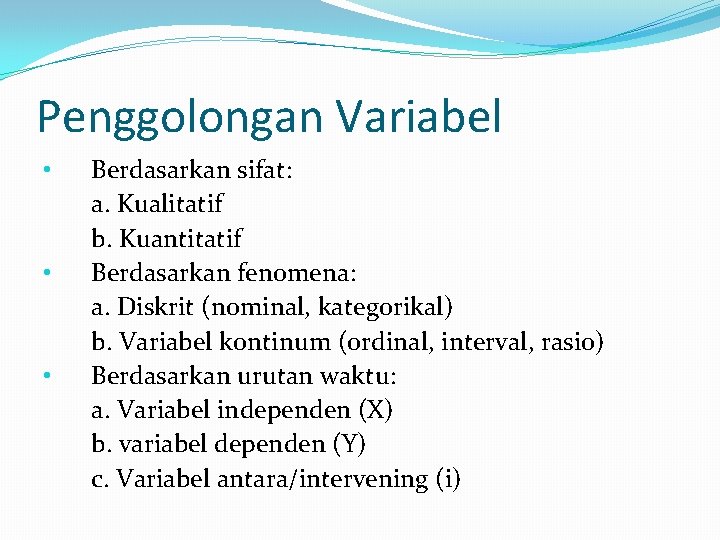 Penggolongan Variabel

• Berdasarkan sifat:
a. Kualitatif
b. Kuantitatif
• Berdasarkan fenomena:
a. Diskrit (nominal, kategorikal)
b. Variabel kontinum (ordinal, interval, rasio)
• Berdasarkan urutan waktu:
a. Variabel independen (X)
b. variabel dependen (Y)
c. Variabel antara/intervening (i)